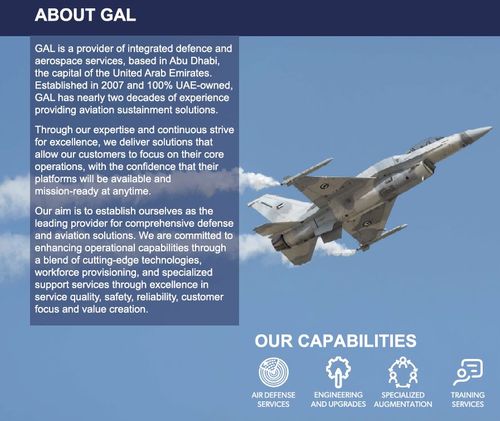 ABOUT GAL

GAL is a provider of integrated defence and aerospace services, based in Abu Dhabi, the capital of the United Arab Emirates. Established in 2007 and 100% UAE-owned, GAL has nearly two decades of experience providing aviation sustainment solutions.

Through our expertise and continuous strive for excellence, we deliver solutions that allow our customers to focus on their core operations, with the confidence that their platforms will be available and mission-ready at anytime.

Our aim is to establish ourselves as the leading provider for comprehensive defense and aviation solutions. We are committed to enhancing operational capabilities through a blend of cutting-edge technologies, workforce provisioning, and specialized support services through excellence in service quality, safety, reliability, customer focus and value creation.

OUR CAPABILITIES

AIR DEFENSE SERVICES

ENGINEERING AND UPGRADES

SPECIALIZED AUGMENTATION

TRAINING SERVICES